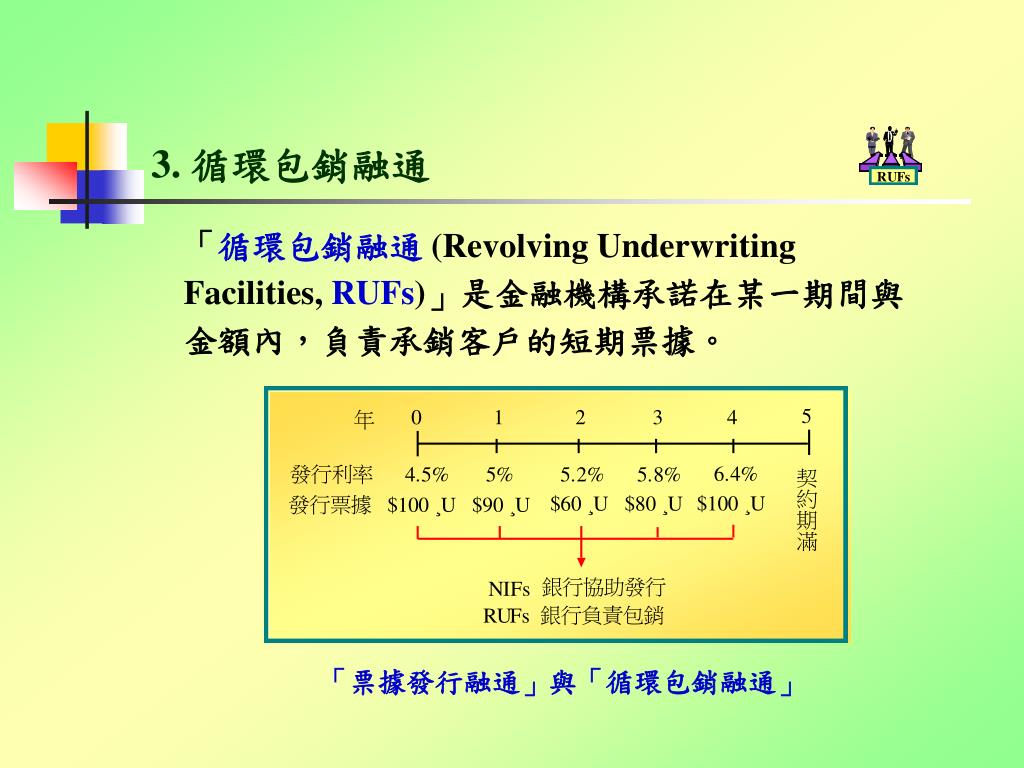 3. 循環包銷融通

RUFs

「循環包銷融通 (Revolving Underwriting Facilities, RUFs)」是金融機構承諾在某一期間與金額內，負責承銷客戶的短期票據。

| 年 | 0 | 1 | 2 | 3 | 4 | 5 |
|---|---|---|---|---|---|---|
| 發行利率 | 4.5% | 5% | 5.2% | 5.8% | 6.4% | 契約期滿 |
| 發行票據 | \$100 ¸U | \$90 ¸U | \$60 ¸U | \$80 ¸U | \$100 ¸U | |

NIFs 銀行協助發行
RUFs 銀行負責包銷

「票據發行融通」與「循環包銷融通」